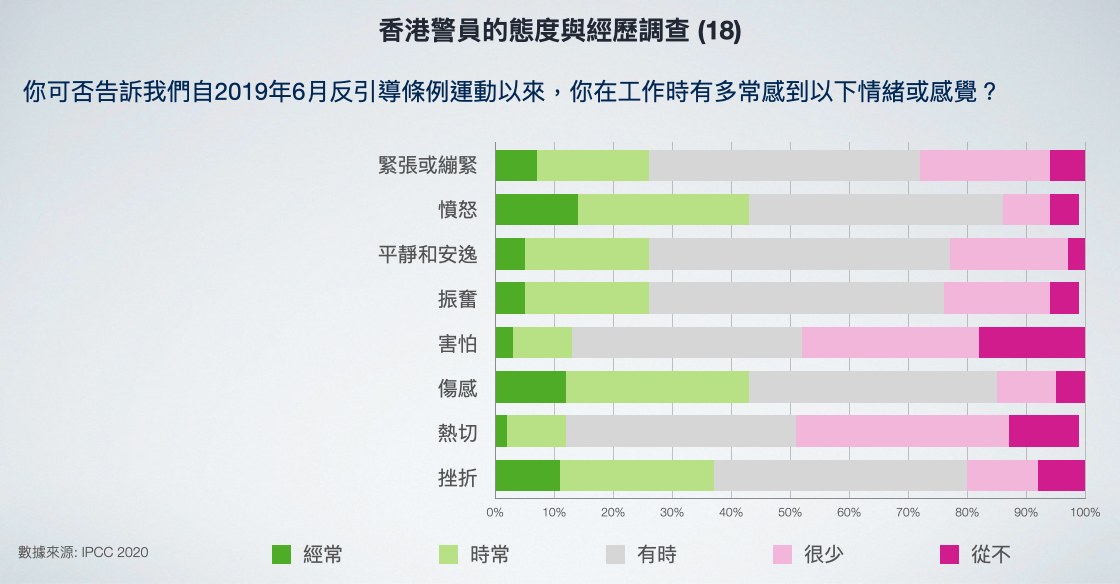 香港警員的態度與經歷調查 (18)

你可否告訴我們自2019年6月反引導條例運動以來，你在工作時有多常感到以下情緒或感覺？

緊張或繃緊
憤怒
平靜和安逸
振奮
害怕
傷感
熱切
挫折

0% 10% 20% 30% 40% 50% 60% 70% 80% 90% 100%

數據來源: IPCC 2020

經常 時常 有時 很少 從不